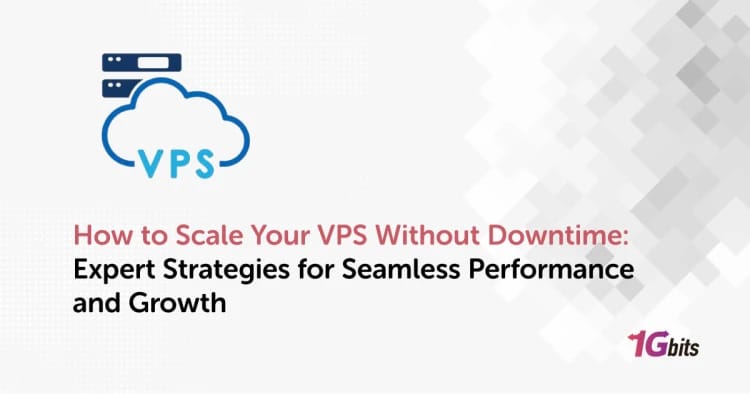 VPS

How to Scale Your VPS Without Downtime: Expert Strategies for Seamless Performance and Growth

1Gbits